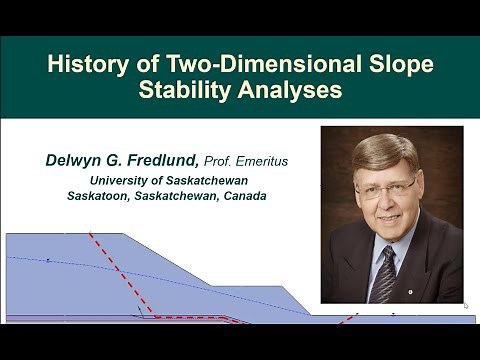 History of Two-Dimensional Slope Stability Analyses

Delwyn G. Fredlund, Prof. Emeritus
University of Saskatchewan
Saskatoon, Saskatchewan, Canada